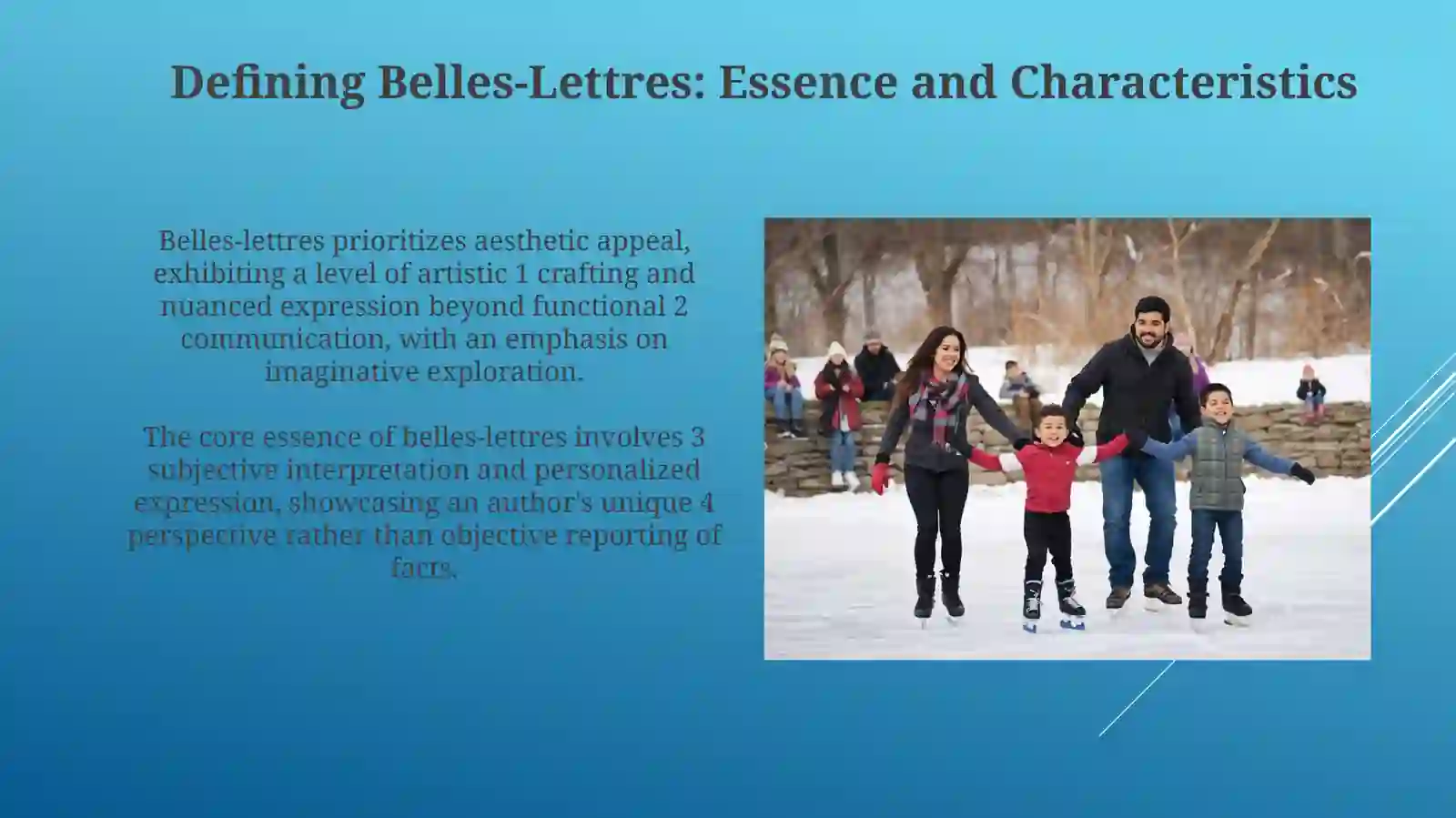 Defining Belles-Lettres: Essence and Characteristics

Belles-lettres prioritizes aesthetic appeal, exhibiting a level of artistic 1 crafting and nuanced expression beyond functional 2 communication, with an emphasis on imaginative exploration.

The core essence of belles-lettres involves 3 subjective interpretation and personalized expression, showcasing an author's unique 4 perspective rather than objective reporting of facts.